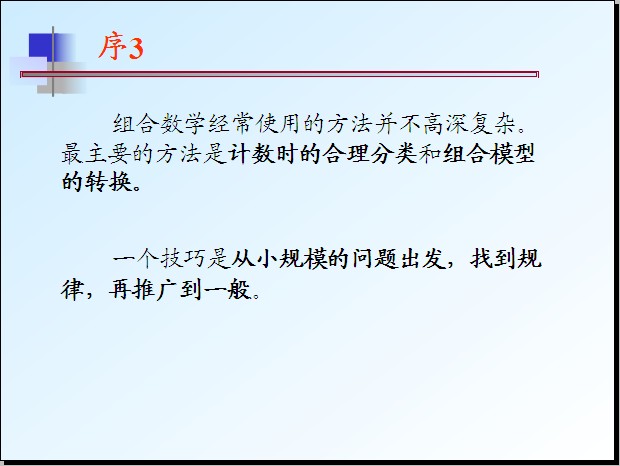 序3

组合数学经常使用的方法并不高深复杂。最主要的方法是计数时的合理分类和组合模型的转换。

一个技巧是从小规模的问题出发，找到规律，再推广到一般。